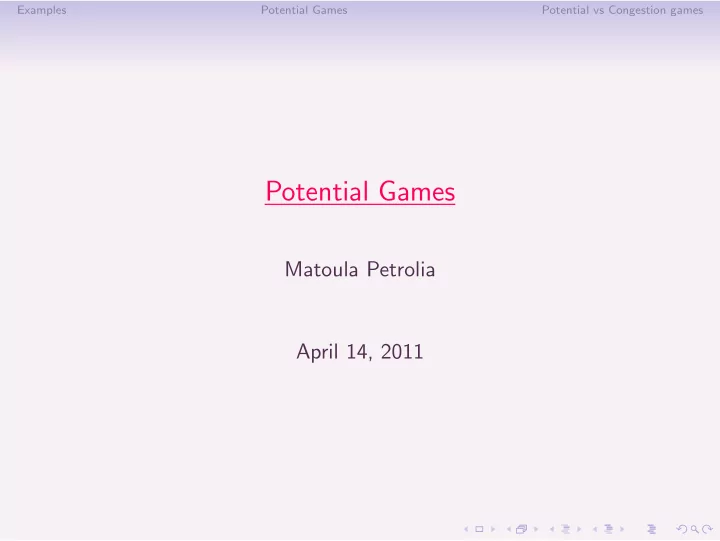 Examples Potential Games Potential vs Congestion games

Potential Games

Matoula Petrolia

April 14, 2011